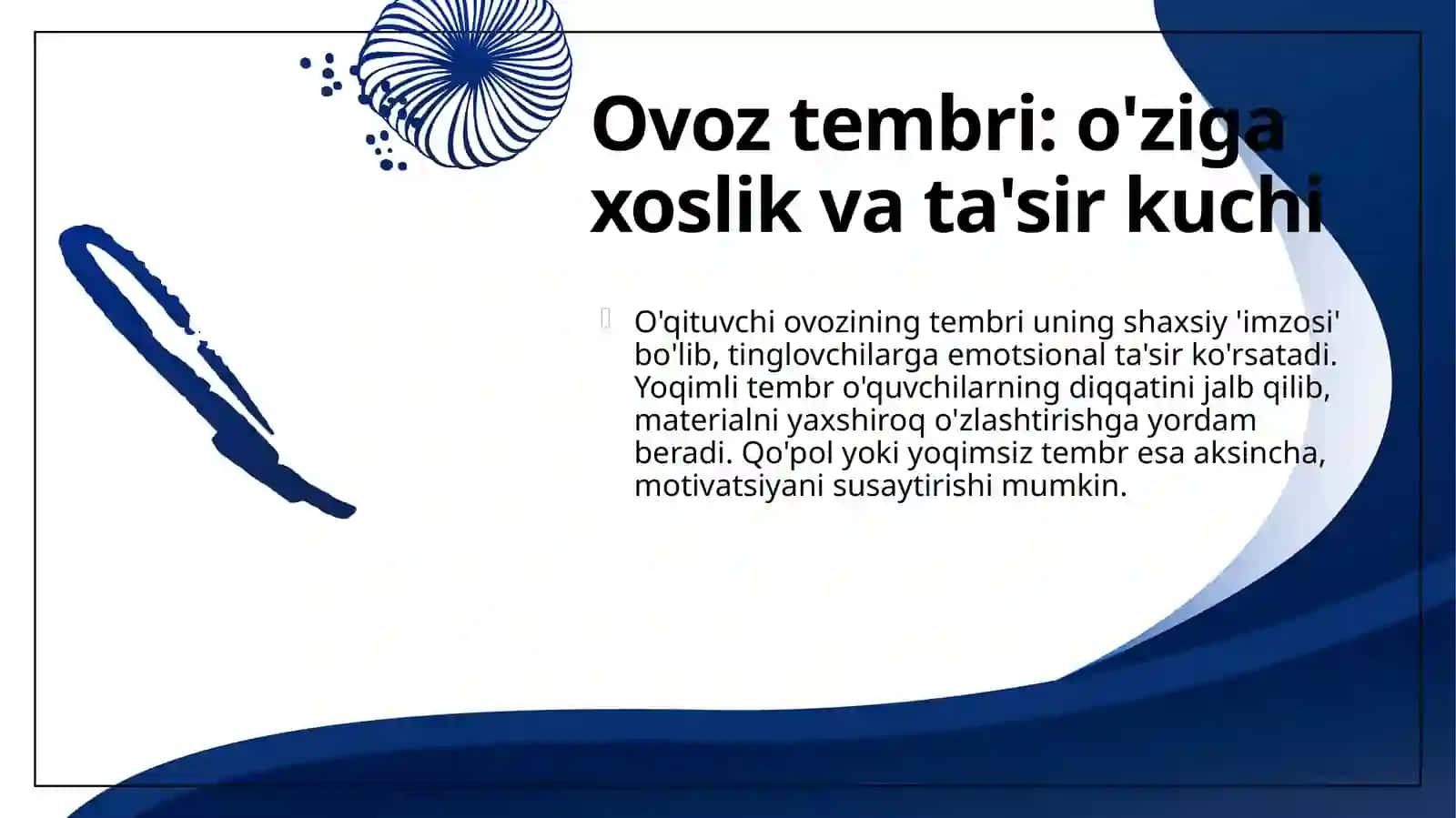 Ovoz tembri: o'ziga xoslik va ta'sir kuchi

O'qituvchi ovozining tembri uning shaxsiy 'imzosi' bo'lib, tinglovchilarga emotsional ta'sir ko'rsatadi. Yoqimli tembr o'quvchilarning diqqatini jalb qilib, materialni yaxshiroq o'zlashtirishga yordam beradi. Qo'pol yoki yoqimsiz tembr esa aksincha, motivatsiyani susaytirishi mumkin.